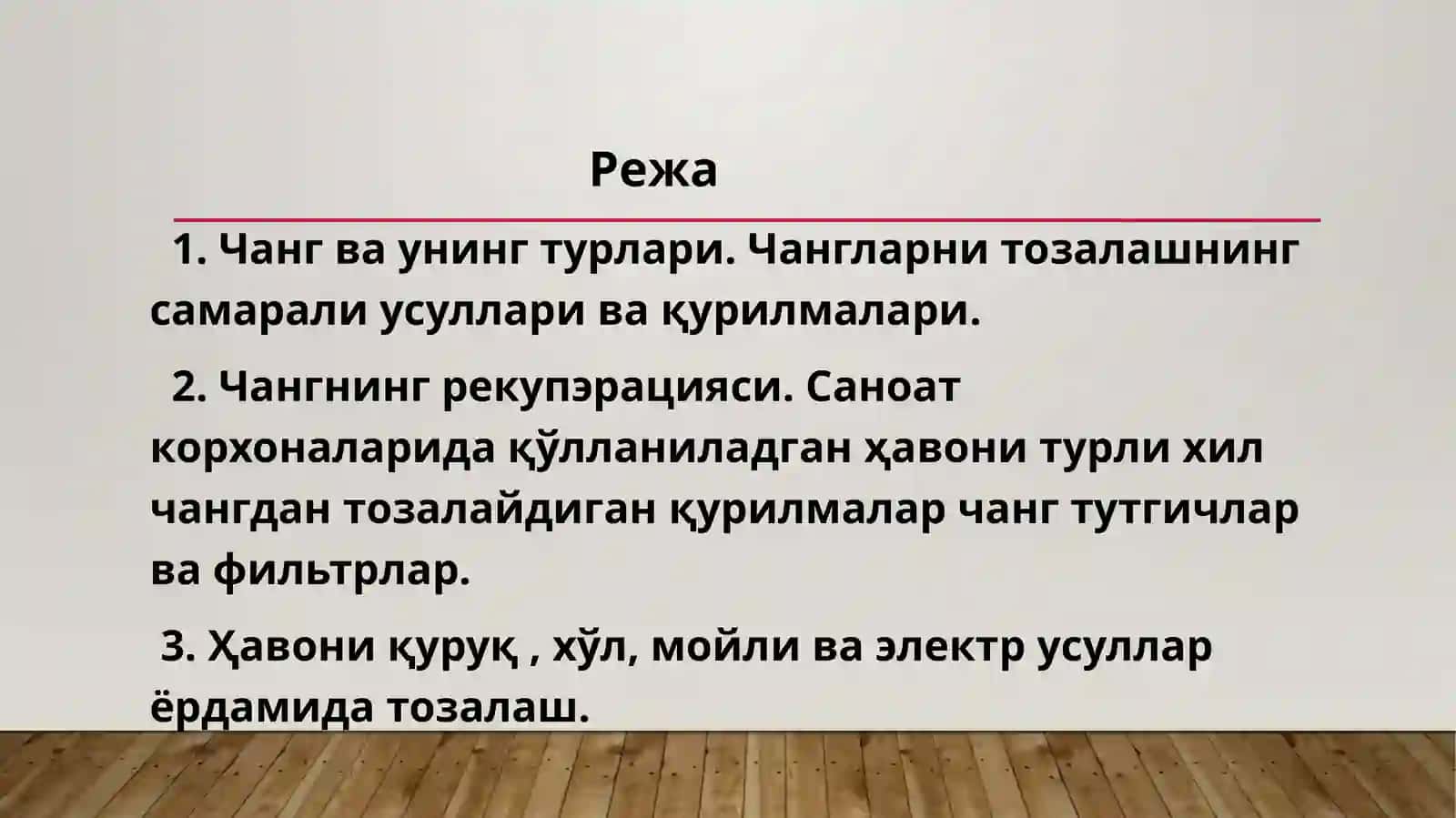 Режа

1. Чанг ва унинг турлари. Чангларни тозалашнинг самарали усуллари ва қурилмалари.

2. Чангнинг рекупэрацияси. Саноат корхоналарида қўлланиладган ҳавони турли хил чангдан тозалайдиган қурилмалар чанг тутгичлар ва фильтрлар.

3. Ҳавони қуруқ , хўл, мойли ва электр усуллар ёрдамида тозалаш.